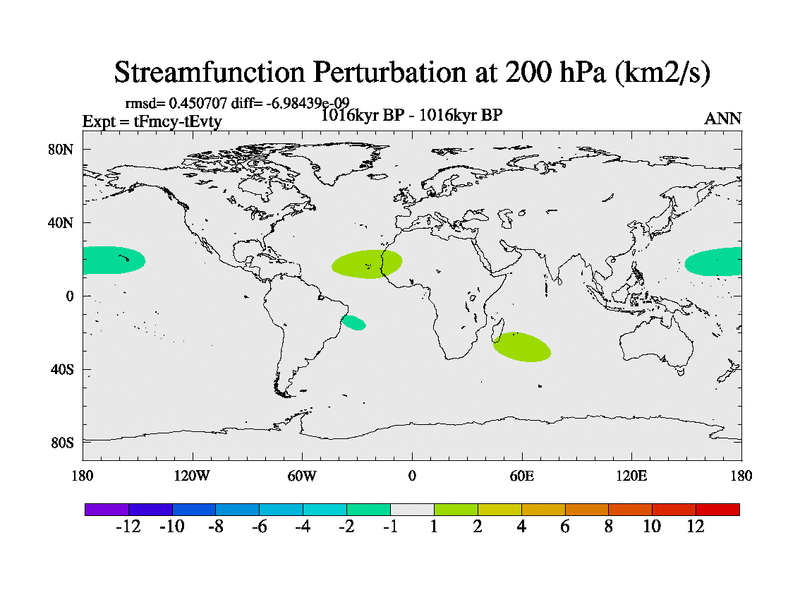 Streamfunction Perturbation at 200 hPa (km2/s)

rmsd= 0.450707 diff= -6.98439e-09
Expt = tFmcy-tEvty
1016kyr BP - 1016kyr BP
ANN

80N
40N
0
40S
80S

180
120W
60W
0
60E
120E
180

-12 -10 -8 -6 -4 -2 -1 1 2 4 6 8 10 12